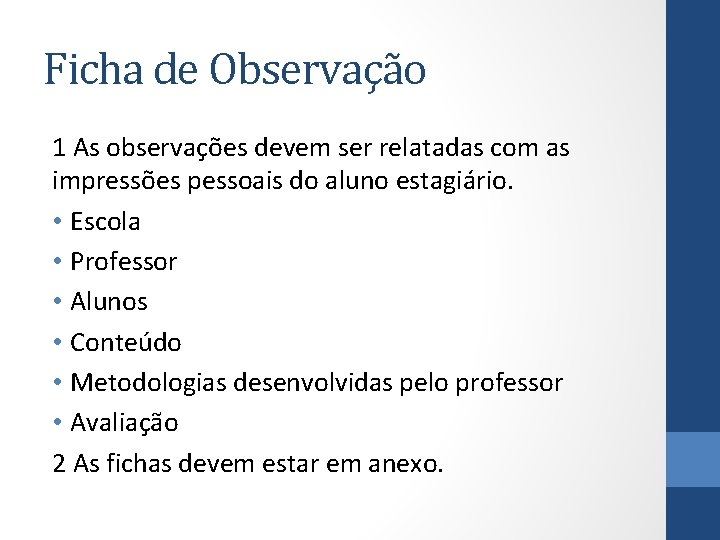 Ficha de Observação

1 As observações devem ser relatadas com as impressões pessoais do aluno estagiário.

• Escola
• Professor
• Alunos
• Conteúdo
• Metodologias desenvolvidas pelo professor
• Avaliação

2 As fichas devem estar em anexo.